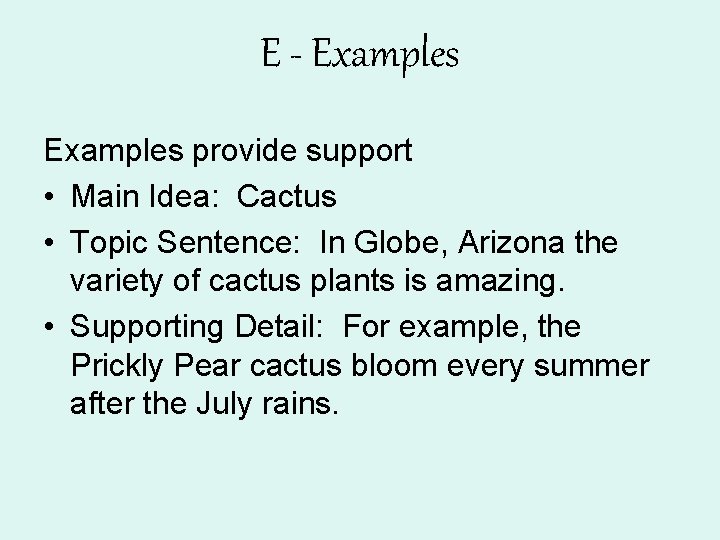 E - Examples

Examples provide support

• Main Idea: Cactus
• Topic Sentence: In Globe, Arizona the variety of cactus plants is amazing.
• Supporting Detail: For example, the Prickly Pear cactus bloom every summer after the July rains.